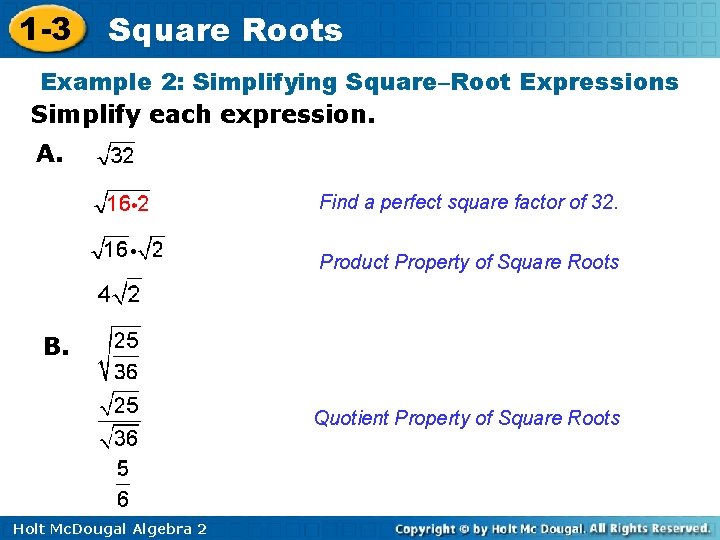 1-3 Square Roots

Example 2: Simplifying Square–Root Expressions

Simplify each expression.

A. $\sqrt{32}$

$\sqrt{16 \cdot 2}$ Find a perfect square factor of 32.

$\sqrt{16} \cdot \sqrt{2}$ Product Property of Square Roots

$4\sqrt{2}$

B. $\sqrt{\frac{25}{36}}$

$\frac{\sqrt{25}}{\sqrt{36}}$ Quotient Property of Square Roots

$\frac{5}{6}$

Holt McDougal Algebra 2

Copyright © by Holt Mc Dougal. All Rights Reserved.